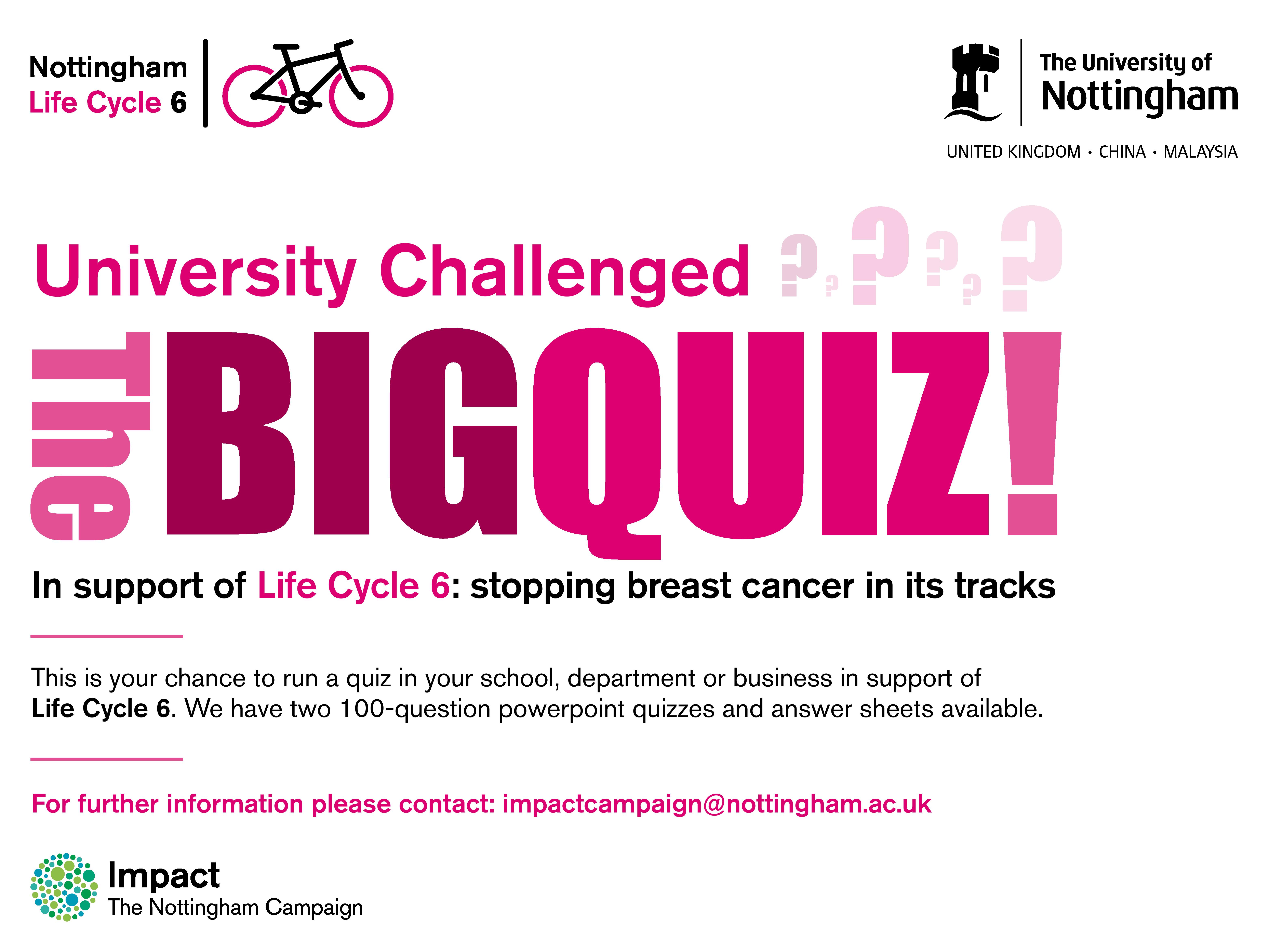 Nottingham
Life Cycle 6

The University of
Nottingham
UNITED KINGDOM · CHINA · MALAYSIA

University Challenged ? ? ? ? ? ?

The BIGQUIZ!

In support of Life Cycle 6: stopping breast cancer in its tracks

This is your chance to run a quiz in your school, department or business in support of Life Cycle 6. We have two 100-question powerpoint quizzes and answer sheets available.

For further information please contact: impactcampaign@nottingham.ac.uk

Impact
The Nottingham Campaign